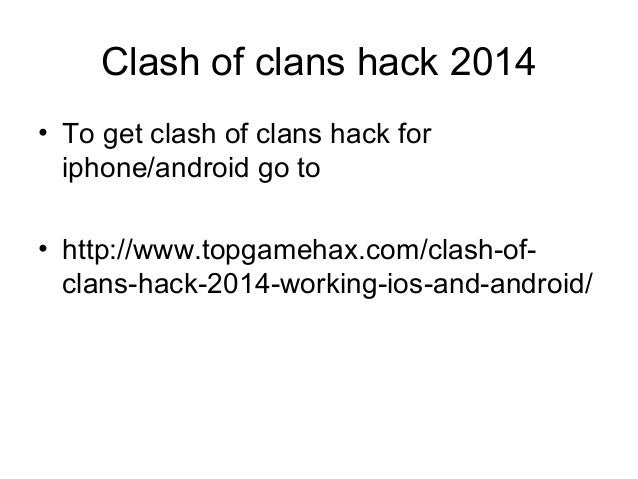 Clash of clans hack 2014

• To get clash of clans hack for iphone/android go to

• http://www.topgamehax.com/clash-of-clans-hack-2014-working-ios-and-android/